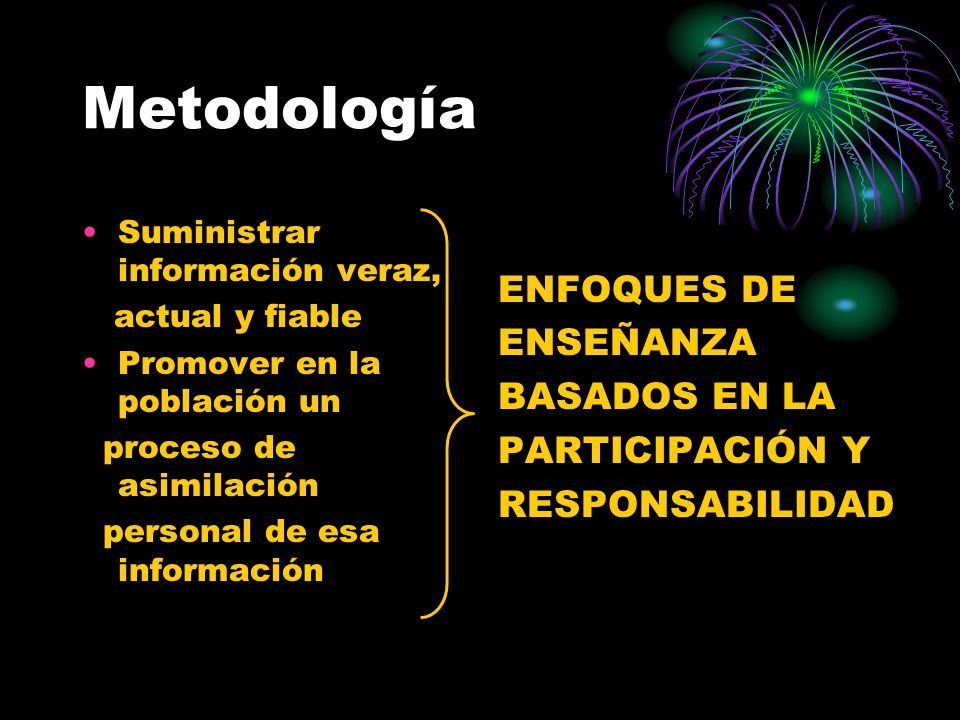 Metodología

• Suministrar información veraz, actual y fiable
• Promover en la población un proceso de asimilación personal de esa información

ENFOQUES DE ENSEÑANZA BASADOS EN LA PARTICIPACIÓN Y RESPONSABILIDAD